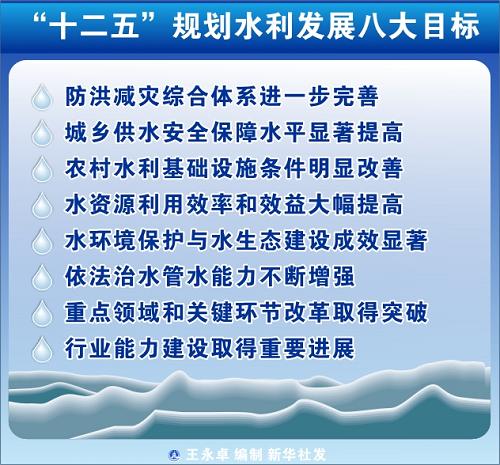 “十二五”规划水利发展八大目标

防洪减灾综合体系进一步完善
城乡供水安全保障水平显著提高
农村水利基础设施条件明显改善
水资源利用效率和效益大幅提高
水环境保护与水生态建设成效显著
依法治水管水能力不断增强
重点领域和关键环节改革取得突破
行业能力建设取得重要进展

王永卓 编制 新华社发